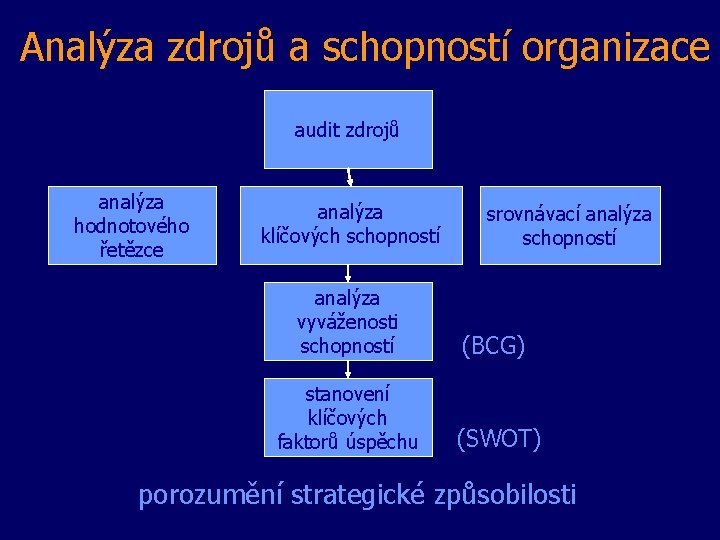 Analýza zdrojů a schopností organizace

audit zdrojů

analýza hodnotového řetězce

analýza klíčových schopností

srovnávací analýza schopností

analýza vyváženosti schopností

(BCG)

stanovení klíčových faktorů úspěchu

(SWOT)

porozumění strategické způsobilosti